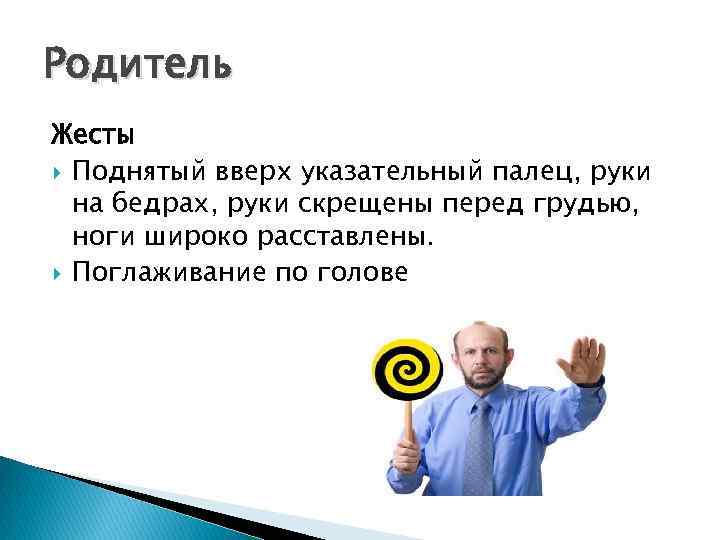 Родитель

Жесты

Поднятый вверх указательный палец, руки на бедрах, руки скрещены перед грудью, ноги широко расставлены.

Поглаживание по голове